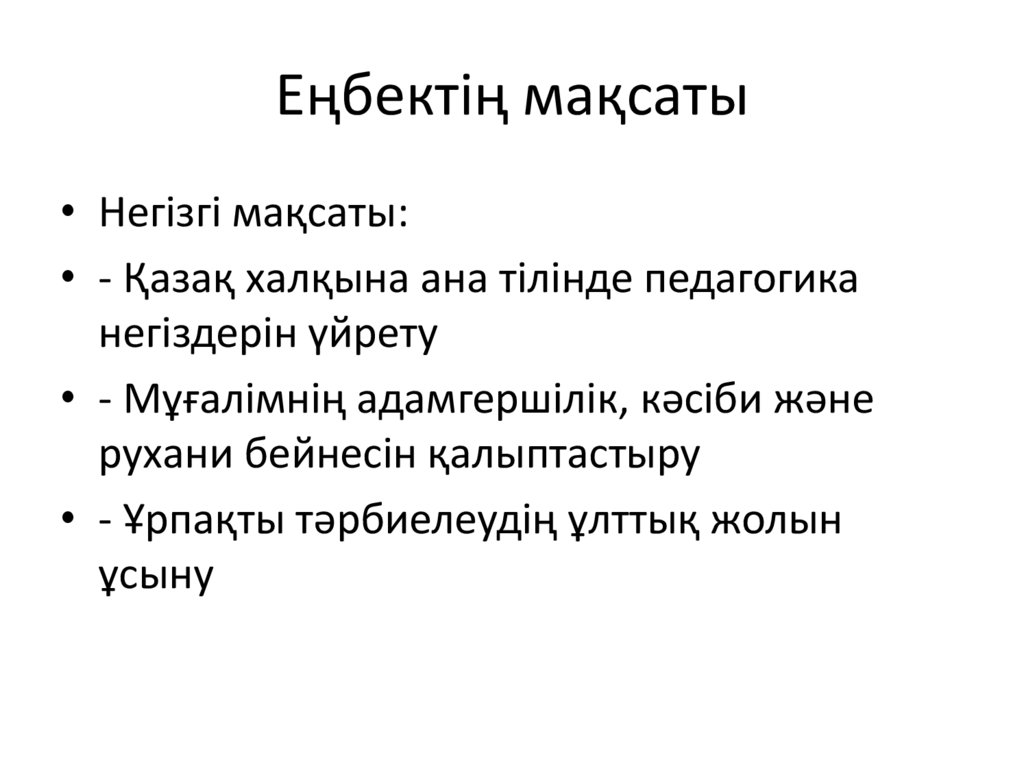 Еңбектің мақсаты

• Негізгі мақсаты:

• - Қазақ халқына ана тілінде педагогика негіздерін үйрету

• - Мұғалімнің адамгершілік, кәсіби және рухани бейнесін қалыптастыру

• - Ұрпақты тәрбиелеудің ұлттық жолын ұсыну